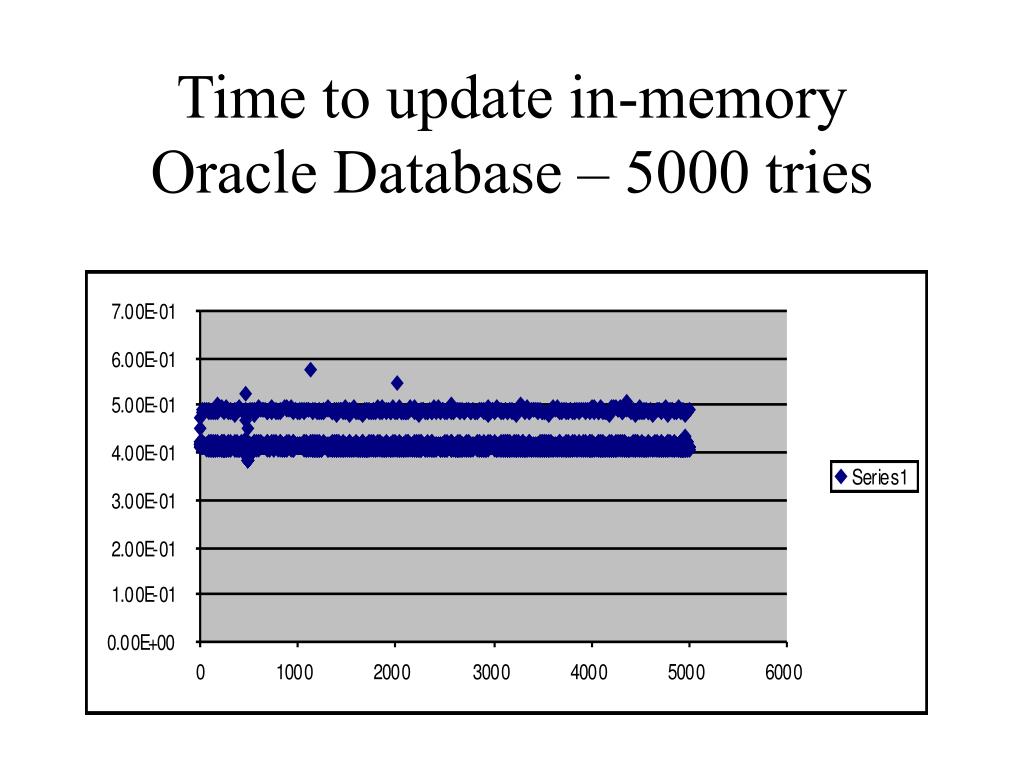 Time to update in-memory Oracle Database – 5000 tries

7.00E-01
6.00E-01
5.00E-01
4.00E-01
3.00E-01
2.00E-01
1.00E-01
0.00E+00

0
1000
2000
3000
4000
5000
6000

Series1